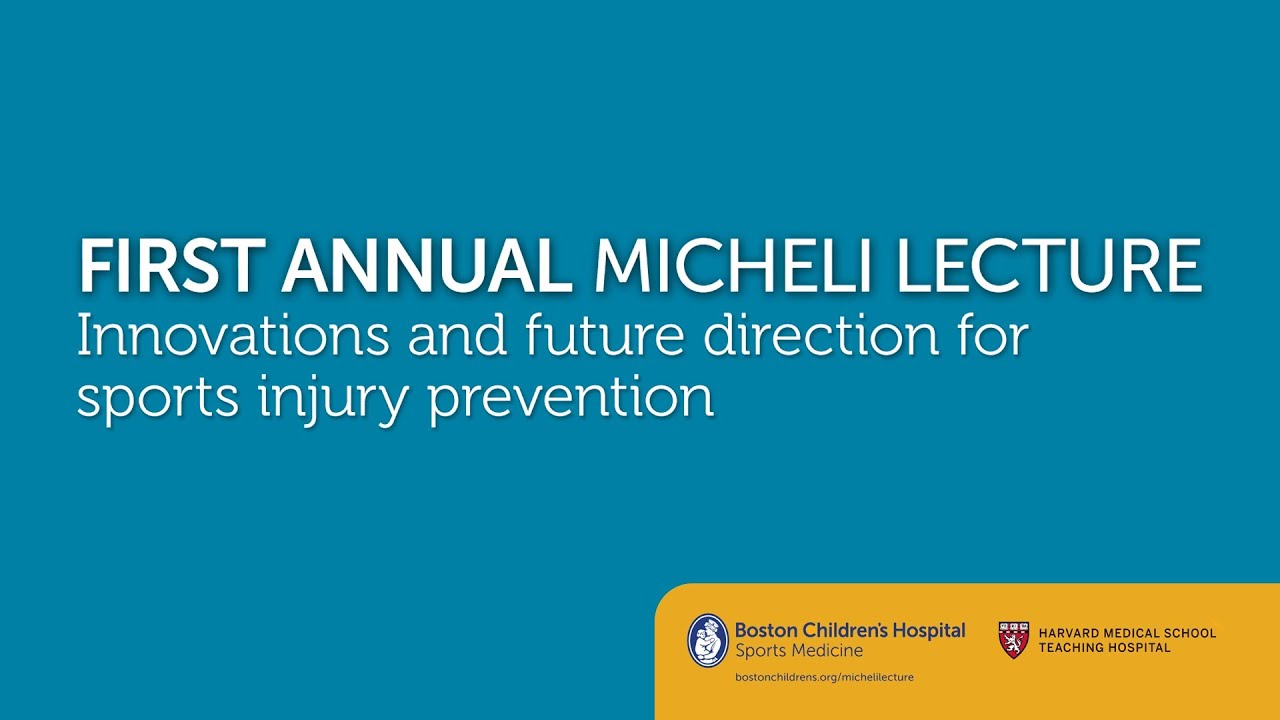 FIRST ANNUAL MICHELI LECTURE
Innovations and future direction for sports injury prevention

Boston Children's Hospital
Sports Medicine
bostonchildrens.org/michelilecture

HARVARD MEDICAL SCHOOL
TEACHING HOSPITAL